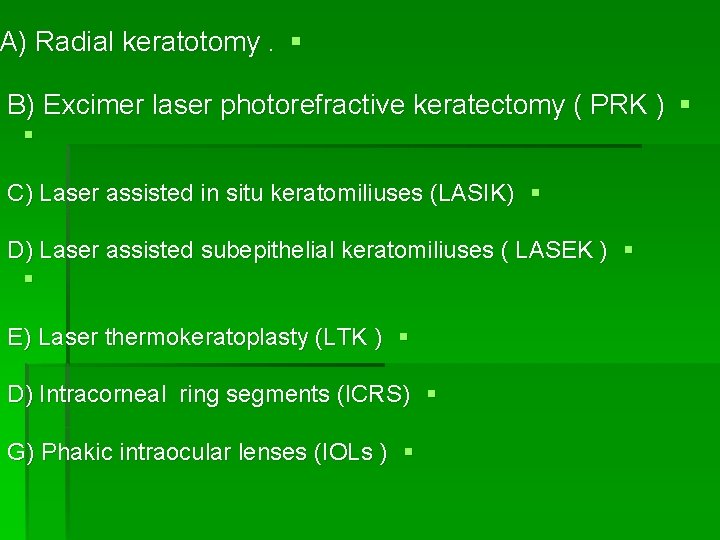 A) Radial keratotomy .

B) Excimer laser photorefractive keratectomy ( PRK )

C) Laser assisted in situ keratomiliuses (LASIK)

D) Laser assisted subepithelial keratomiliuses ( LASEK )

E) Laser thermokeratoplasty (LTK )

D) Intracorneal ring segments (ICRS)

G) Phakic intraocular lenses (IOLs )